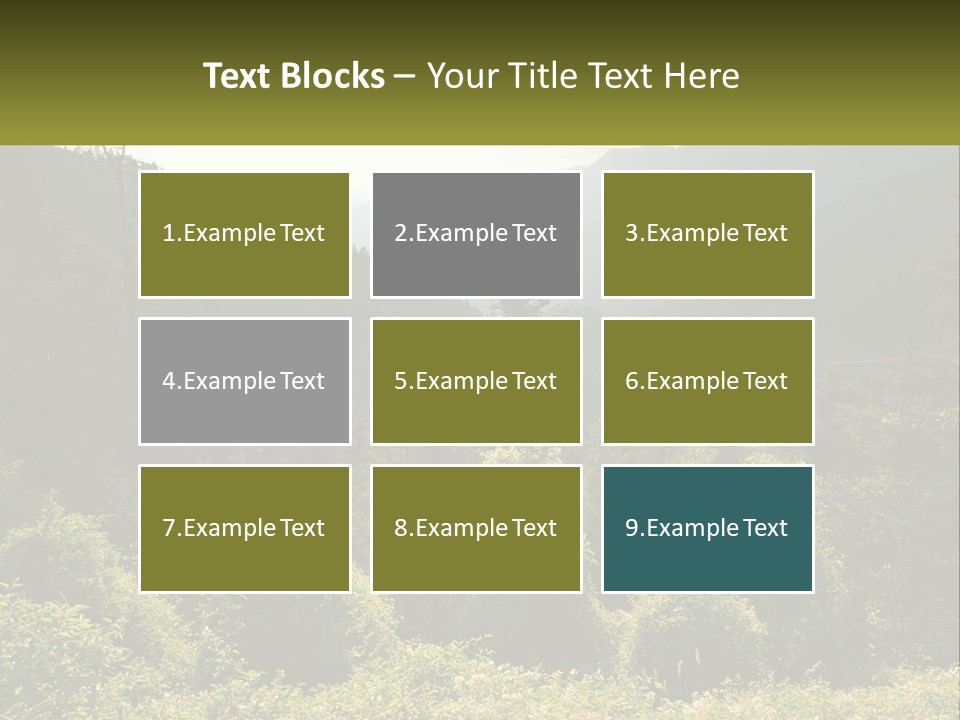 Text Blocks – Your Title Text Here

1.Example Text

2.Example Text

3.Example Text

4.Example Text

5.Example Text

6.Example Text

7.Example Text

8.Example Text

9.Example Text